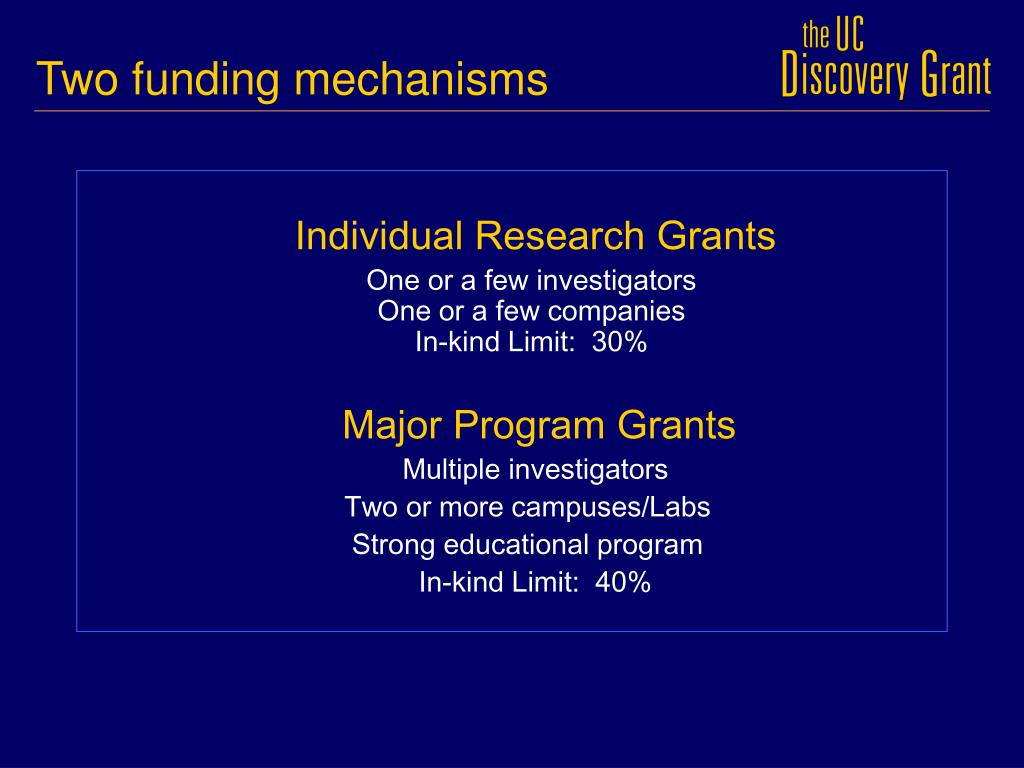 Two funding mechanisms

the UC
Discovery Grant

Individual Research Grants
One or a few investigators
One or a few companies
In-kind Limit: 30%

Major Program Grants
Multiple investigators
Two or more campuses/Labs
Strong educational program
In-kind Limit: 40%